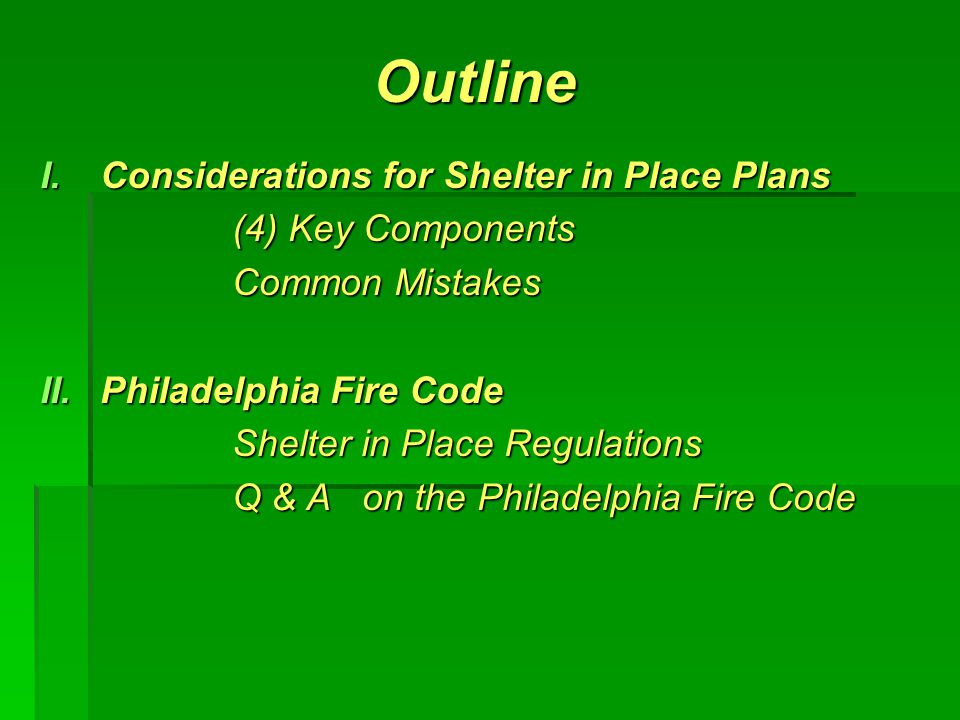 Outline

I. Considerations for Shelter in Place Plans

(4) Key Components

Common Mistakes

II. Philadelphia Fire Code

Shelter in Place Regulations

Q & A on the Philadelphia Fire Code